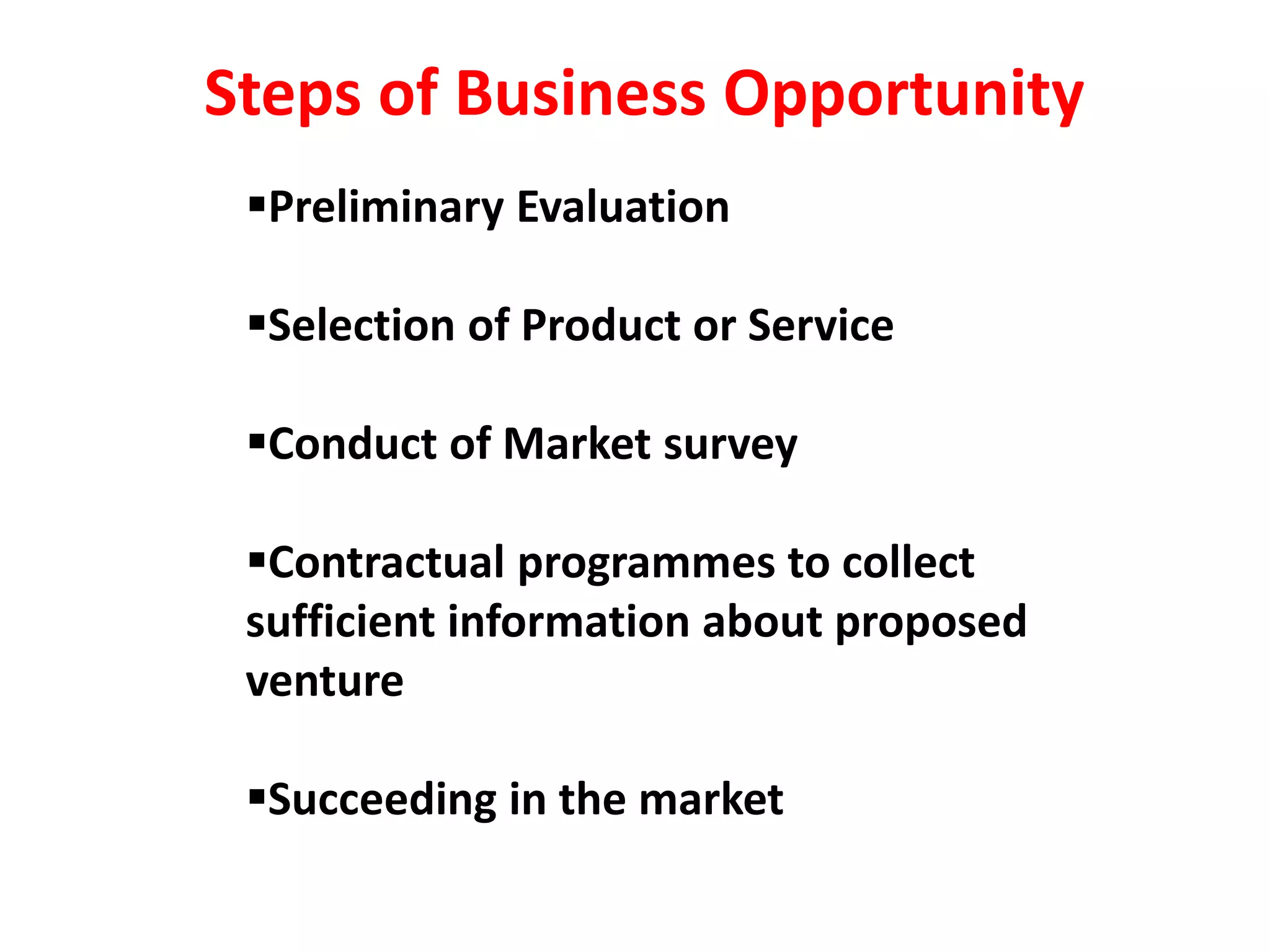 Steps of Business Opportunity

▪Preliminary Evaluation

▪Selection of Product or Service

▪Conduct of Market survey

▪Contractual programmes to collect sufficient information about proposed venture

▪Succeeding in the market